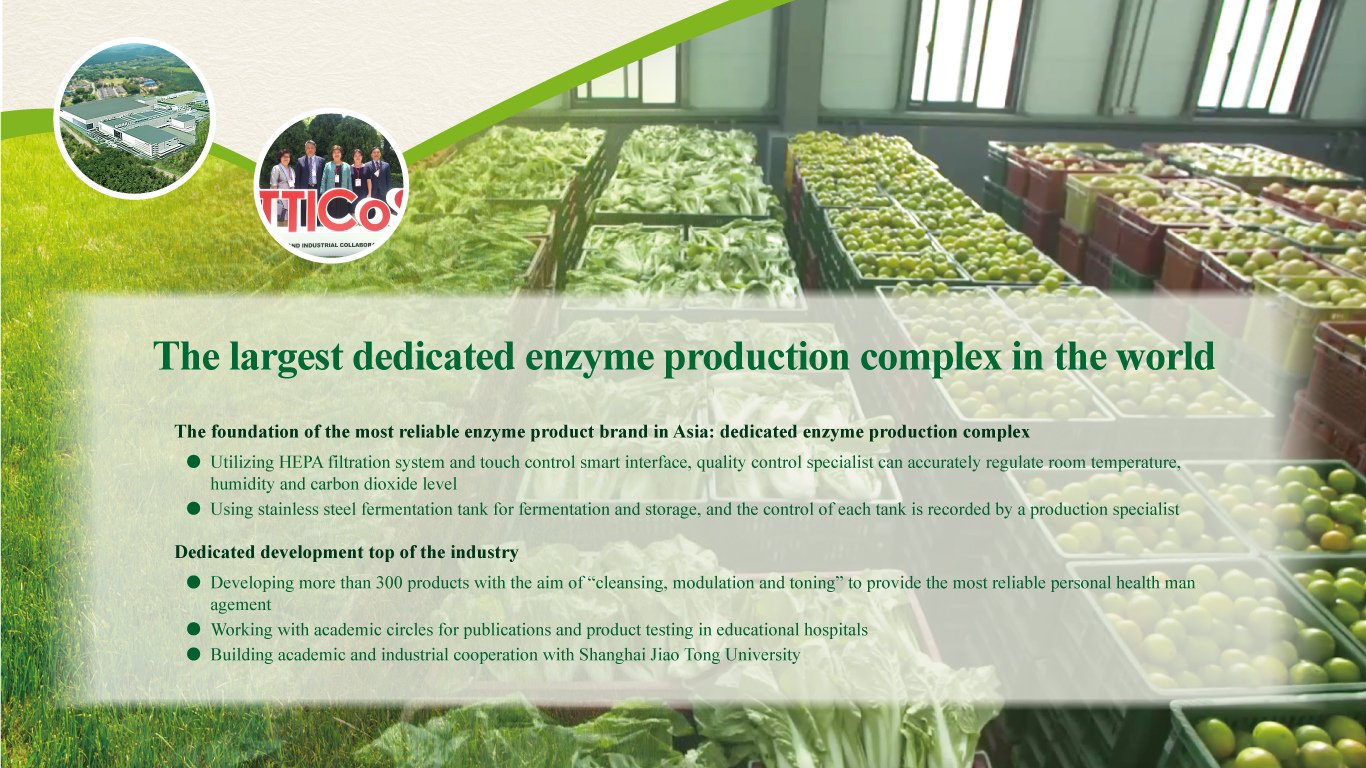 TTICoS
ND INDUSTRIAL COLLABOR

The largest dedicated enzyme production complex in the world

The foundation of the most reliable enzyme product brand in Asia: dedicated enzyme production complex

● Utilizing HEPA filtration system and touch control smart interface, quality control specialist can accurately regulate room temperature, humidity and carbon dioxide level
● Using stainless steel fermentation tank for fermentation and storage, and the control of each tank is recorded by a production specialist

Dedicated development top of the industry

● Developing more than 300 products with the aim of “cleansing, modulation and toning” to provide the most reliable personal health man agement
● Working with academic circles for publications and product testing in educational hospitals
● Building academic and industrial cooperation with Shanghai Jiao Tong University